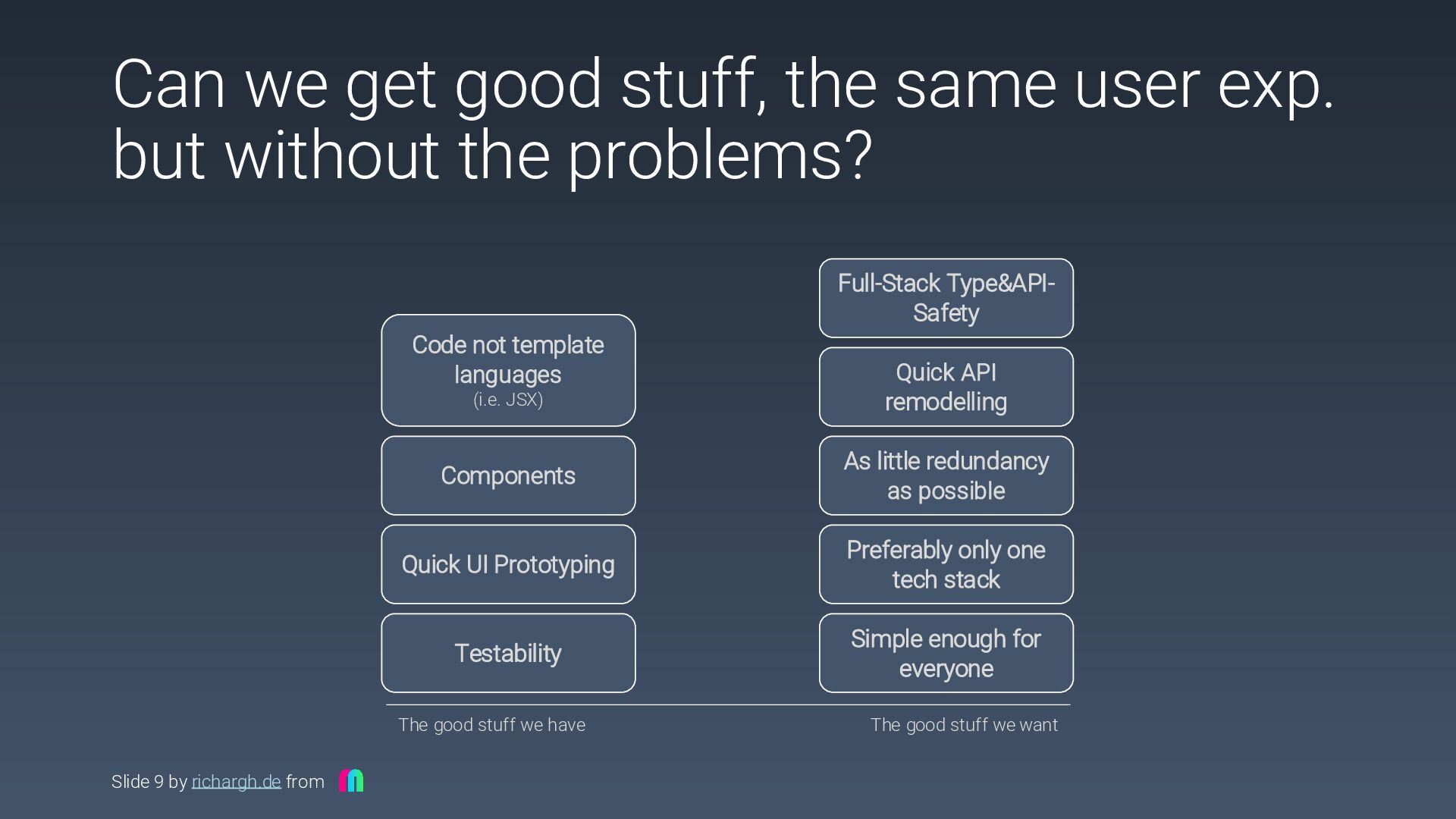 Can we get good stuff, the same user exp. but without the problems?

Code not template languages
(i.e. JSX)

Components

Quick UI Prototyping

Testability

The good stuff we have

Full-Stack Type&API-Safety

Quick API remodelling

As little redundancy as possible

Preferably only one tech stack

Simple enough for everyone

The good stuff we want

Slide 9 by richargh.de from